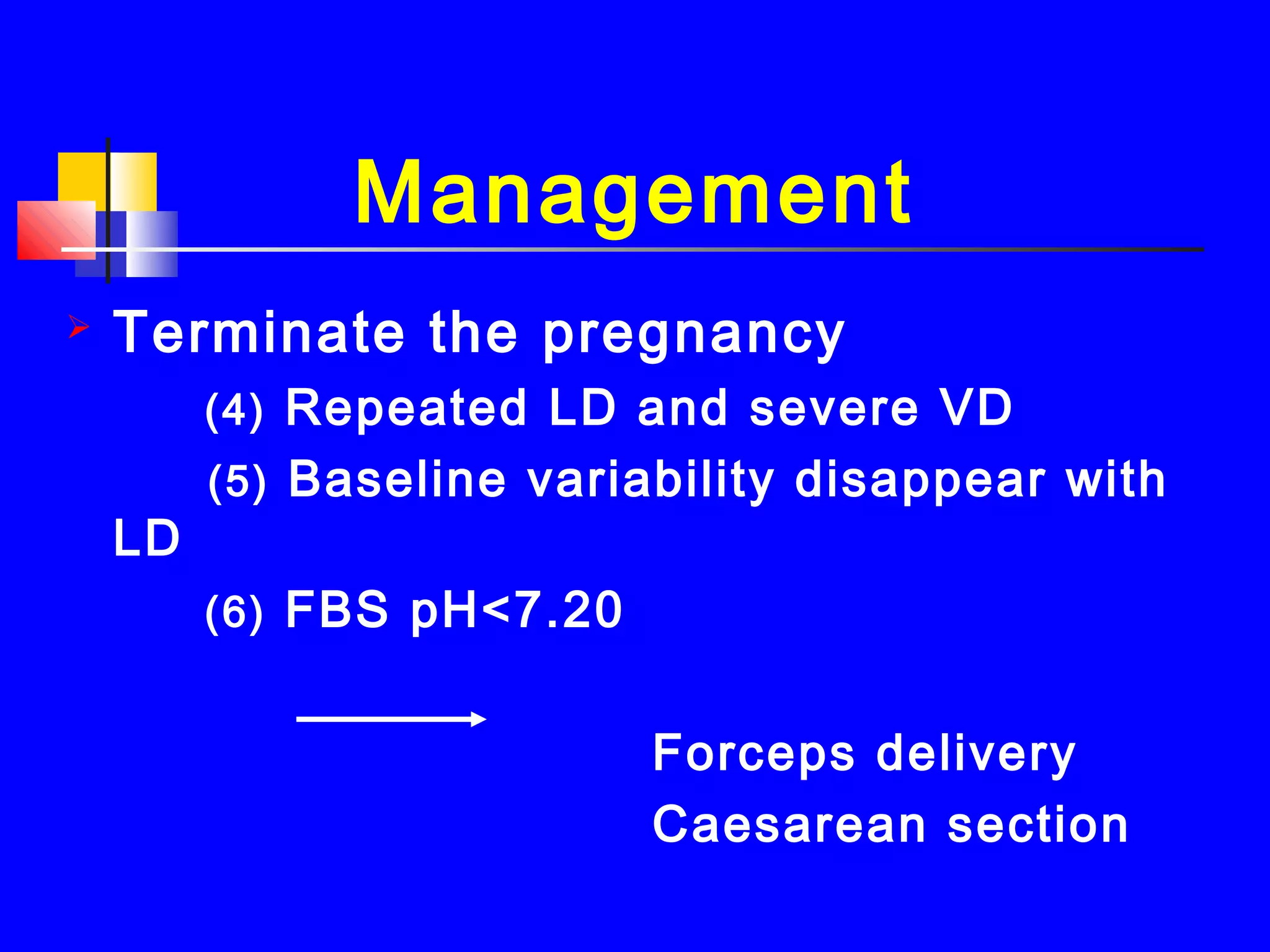 Management

Terminate the pregnancy

(4) Repeated LD and severe VD

(5) Baseline variability disappear with LD

(6) FBS pH<7.20

Forceps delivery

Caesarean section